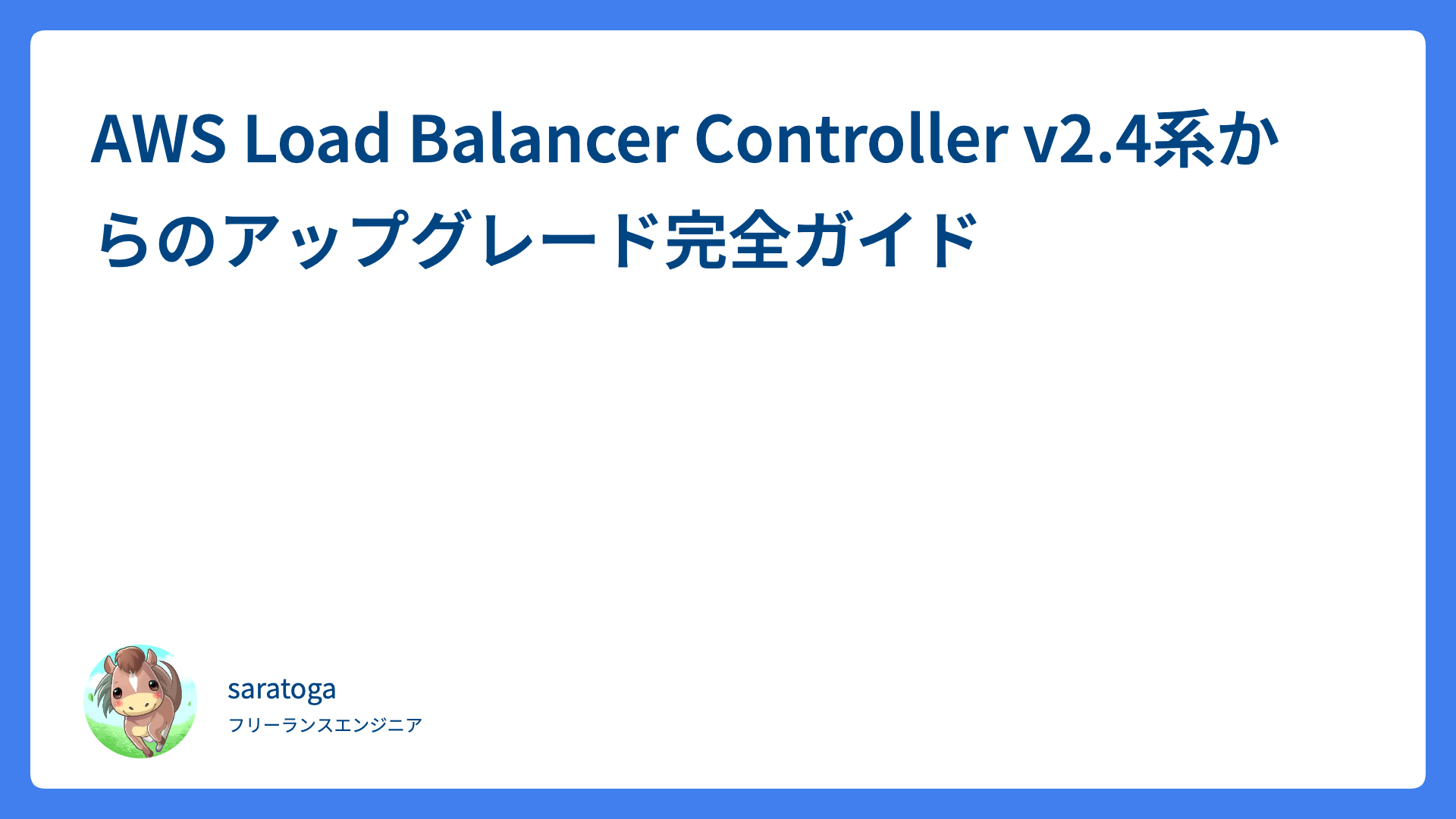 AWS Load Balancer Controller v2.4系からのアップグレード完全ガイド

saratoga

フリーランスエンジニア